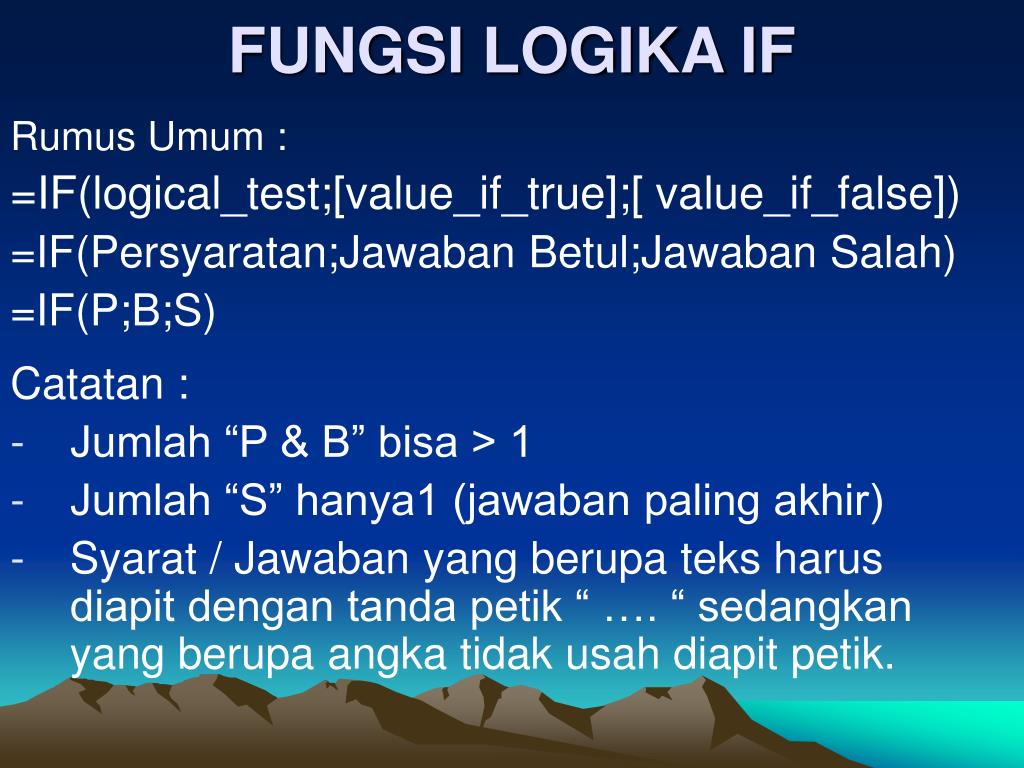 FUNGSI LOGIKA IF

Rumus Umum :

=IF(logical_test;[value_if_true];[ value_if_false])

=IF(Persyaratan;Jawaban Betul;Jawaban Salah)

=IF(P;B;S)

Catatan :

- Jumlah “P & B” bisa > 1
- Jumlah “S” hanya1 (jawaban paling akhir)
- Syarat / Jawaban yang berupa teks harus diapit dengan tanda petik “ …. “ sedangkan yang berupa angka tidak usah diapit petik.